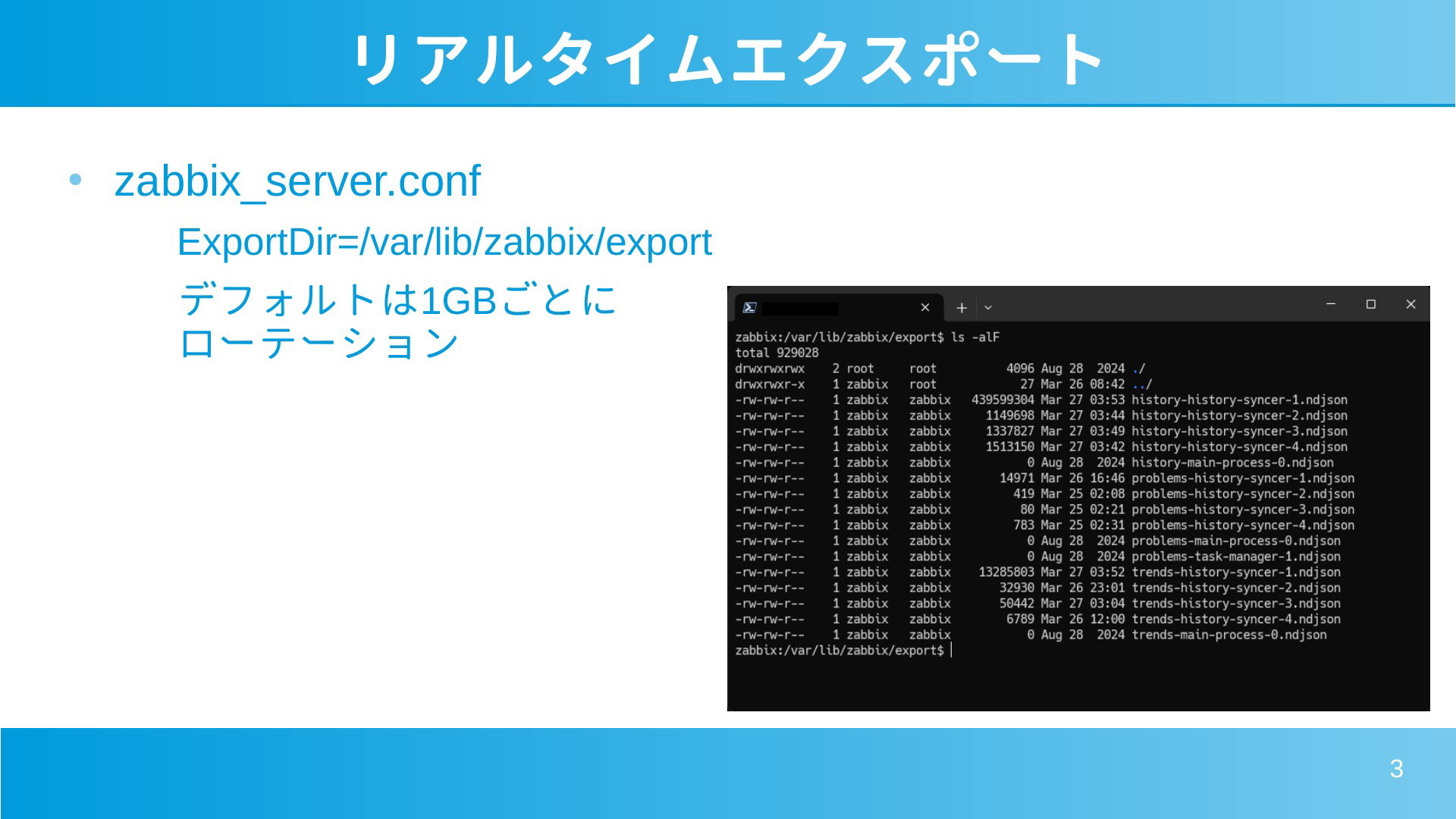 リアルタイムエクスポート

• zabbix_server.conf

ExportDir=/var/lib/zabbix/export

デフォルトは1GBごとにローテーション

zabbix:/var/lib/zabbix/export$ ls -alF
total 929028
drwxrwxrwx 2 root root 4096 Aug 28 2024 ./
drwxrwxr-x 1 zabbix root 27 Mar 26 08:42 ../
-rw-rw-r-- 1 zabbix zabbix 439599304 Mar 27 03:53 history-history-syncer-1.ndjson
-rw-rw-r-- 1 zabbix zabbix 1149698 Mar 27 03:44 history-history-syncer-2.ndjson
-rw-rw-r-- 1 zabbix zabbix 1337827 Mar 27 03:49 history-history-syncer-3.ndjson
-rw-rw-r-- 1 zabbix zabbix 1513150 Mar 27 03:42 history-history-syncer-4.ndjson
-rw-rw-r-- 1 zabbix zabbix 0 Aug 28 2024 history-main-process-0.ndjson
-rw-rw-r-- 1 zabbix zabbix 14971 Mar 26 16:46 problems-history-syncer-1.ndjson
-rw-rw-r-- 1 zabbix zabbix 419 Mar 25 02:08 problems-history-syncer-2.ndjson
-rw-rw-r-- 1 zabbix zabbix 80 Mar 25 02:21 problems-history-syncer-3.ndjson
-rw-rw-r-- 1 zabbix zabbix 783 Mar 25 02:31 problems-history-syncer-4.ndjson
-rw-rw-r-- 1 zabbix zabbix 0 Aug 28 2024 problems-main-process-0.ndjson
-rw-rw-r-- 1 zabbix zabbix 0 Aug 28 2024 problems-task-manager-1.ndjson
-rw-rw-r-- 1 zabbix zabbix 13285803 Mar 27 03:52 trends-history-syncer-1.ndjson
-rw-rw-r-- 1 zabbix zabbix 32930 Mar 26 23:01 trends-history-syncer-2.ndjson
-rw-rw-r-- 1 zabbix zabbix 50442 Mar 27 03:04 trends-history-syncer-3.ndjson
-rw-rw-r-- 1 zabbix zabbix 6789 Mar 26 12:00 trends-history-syncer-4.ndjson
-rw-rw-r-- 1 zabbix zabbix 0 Aug 28 2024 trends-main-process-0.ndjson
zabbix:/var/lib/zabbix/export$

3